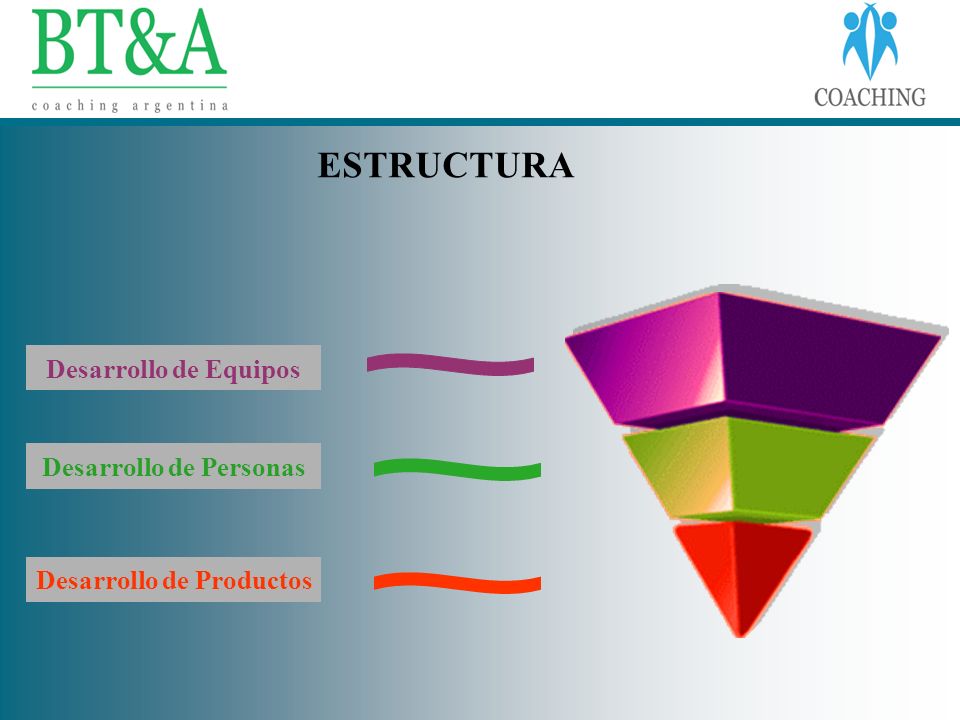 BT&A
coaching argentina

COACHING

ESTRUCTURA

Desarrollo de Equipos

Desarrollo de Personas

Desarrollo de Productos